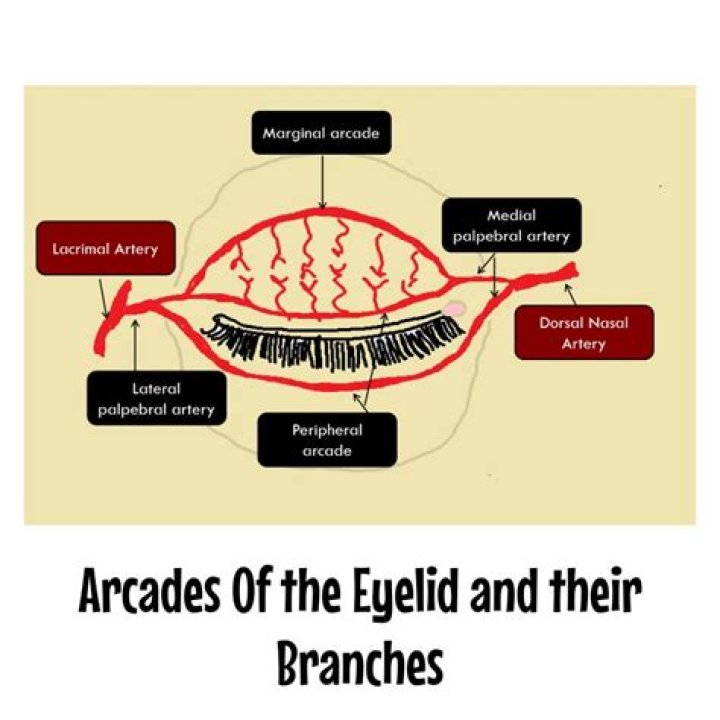 Marginal arcade

Lacrimal Artery

Medial palpebral artery

Dorsal Nasal Artery

Lateral palpebral artery

Peripheral arcade

Arcades Of the Eyelid and their Branches